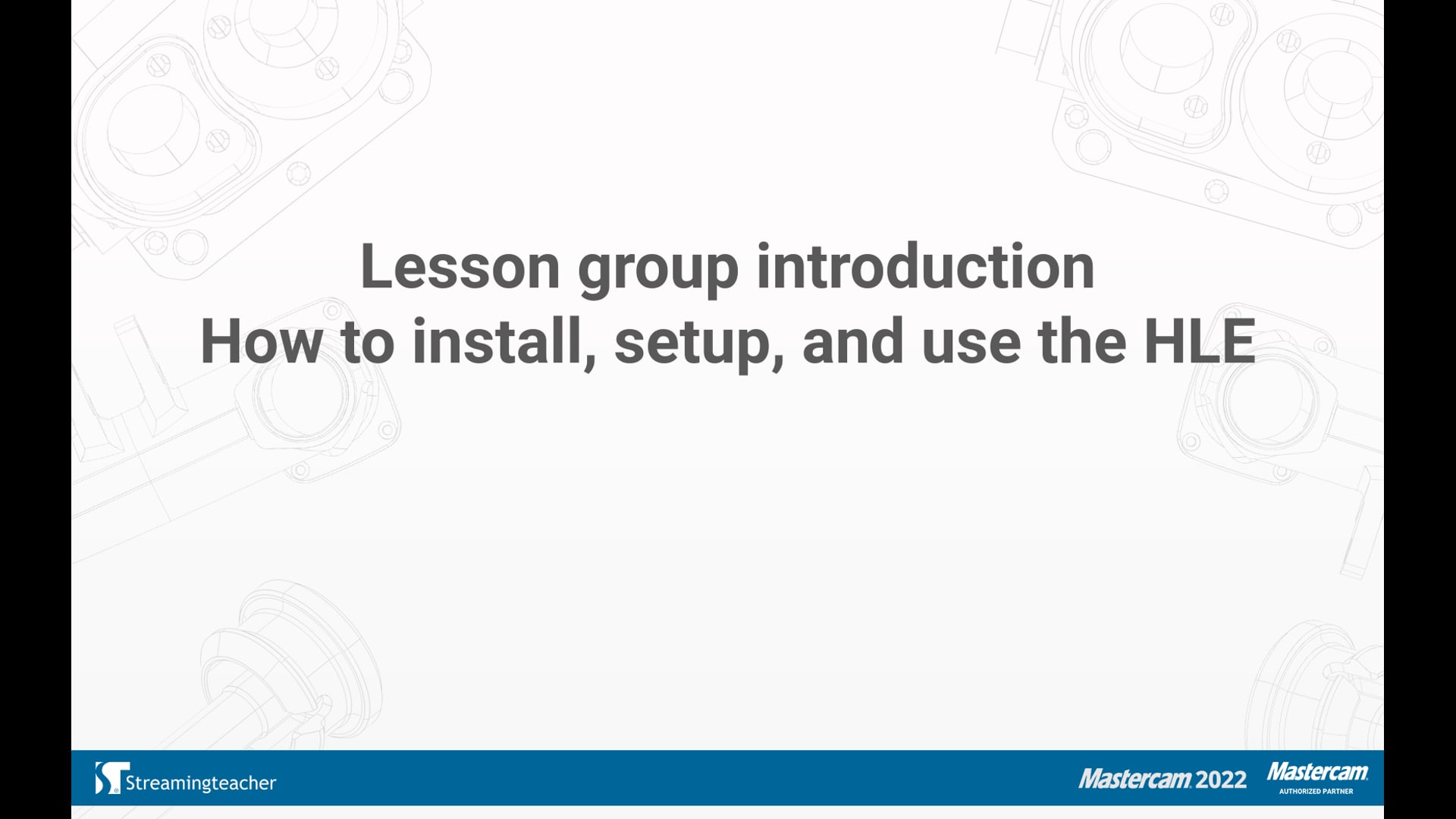 Lesson group introduction
How to install, setup, and use the HLE

Streamingteacher

Mastercam 2022

Mastercam
AUTHORIZED PARTNER